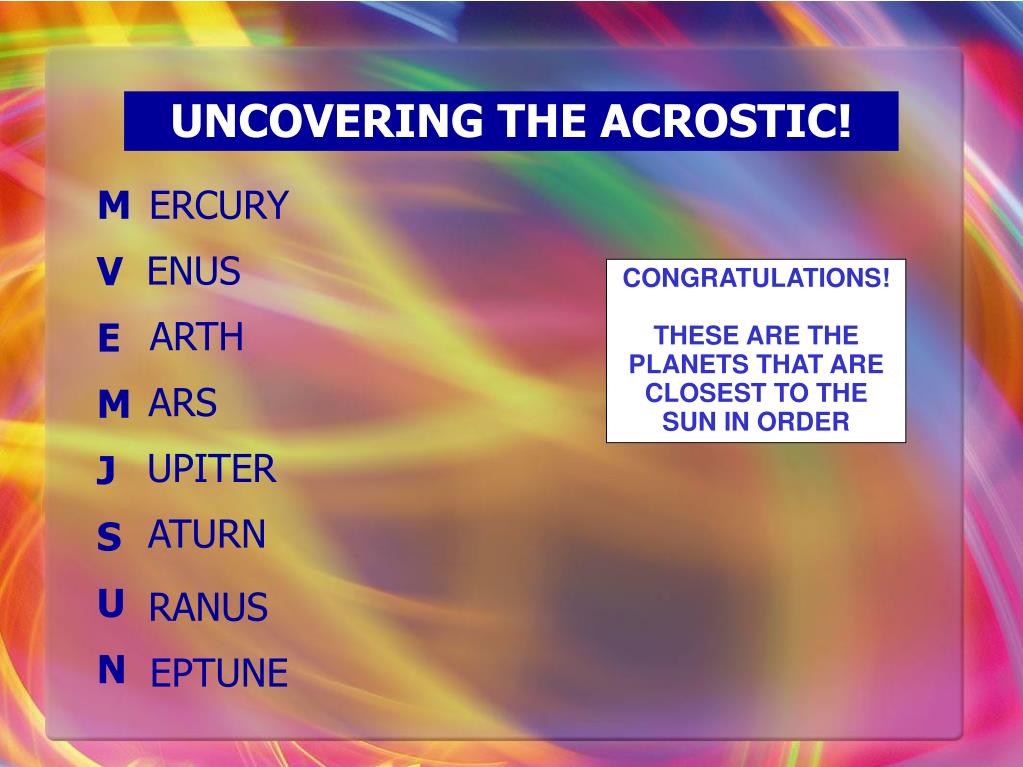 UNCOVERING THE ACROSTIC!

M ERCURY

V ENUS

E ARTH

M ARS

J UPITER

S ATURN

U RANUS

N EPTUNE

CONGRATULATIONS!

THESE ARE THE PLANETS THAT ARE CLOSEST TO THE SUN IN ORDER